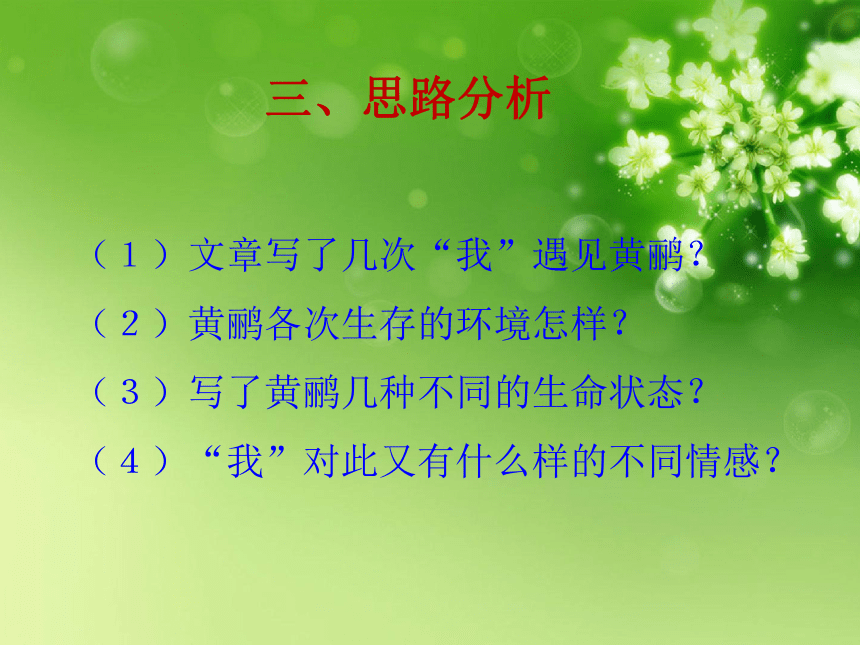 三、思路分析

（１）文章写了几次“我”遇见黄鹂?

（２）黄鹂各次生存的环境怎样？

（３）写了黄鹂几种不同的生命状态？

（４）“我”对此又有什么样的不同情感？